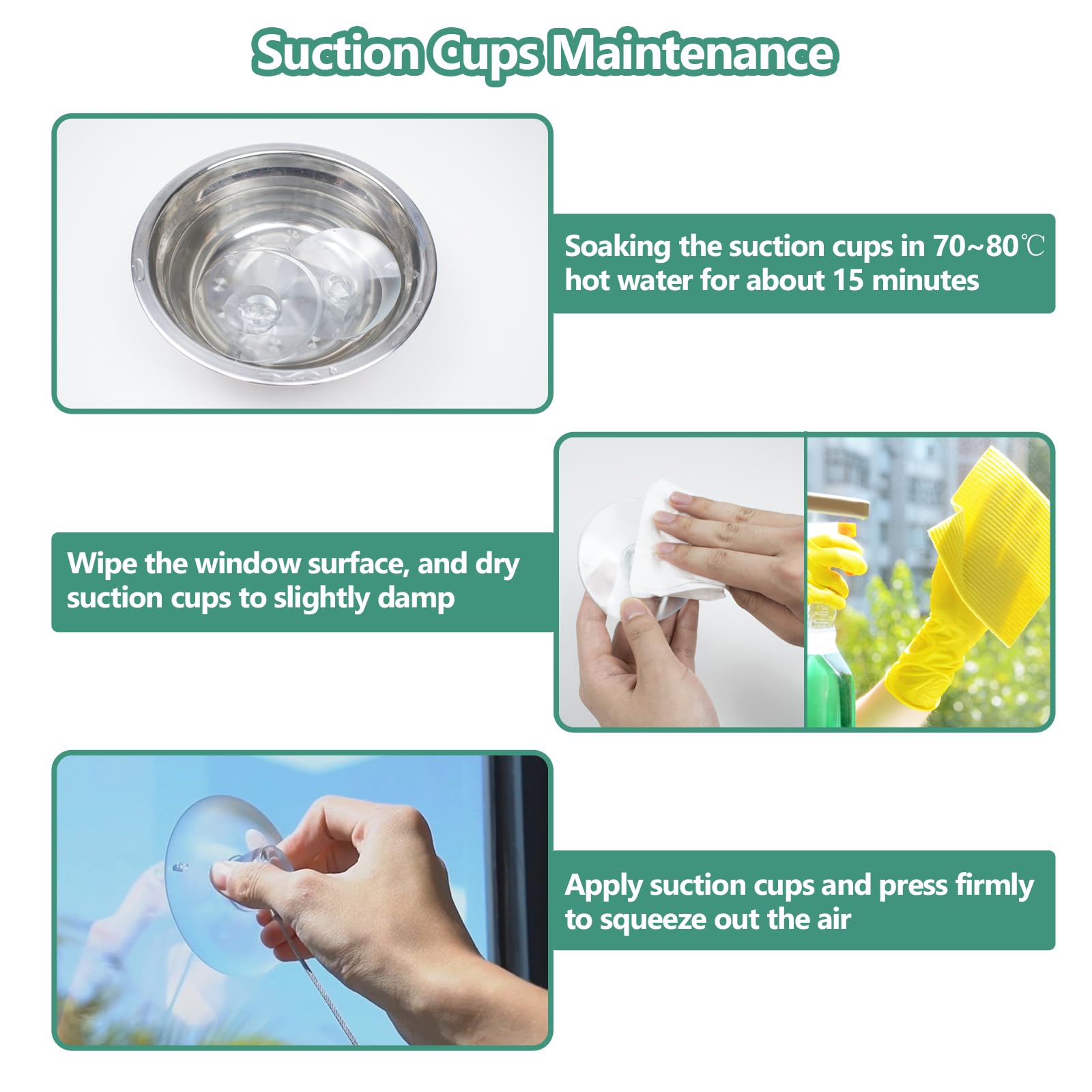 Suction Cups Maintenance

Soaking the suction cups in 70~80℃ hot water for about 15 minutes

Wipe the window surface, and dry suction cups to slightly damp

Apply suction cups and press firmly to squeeze out the air